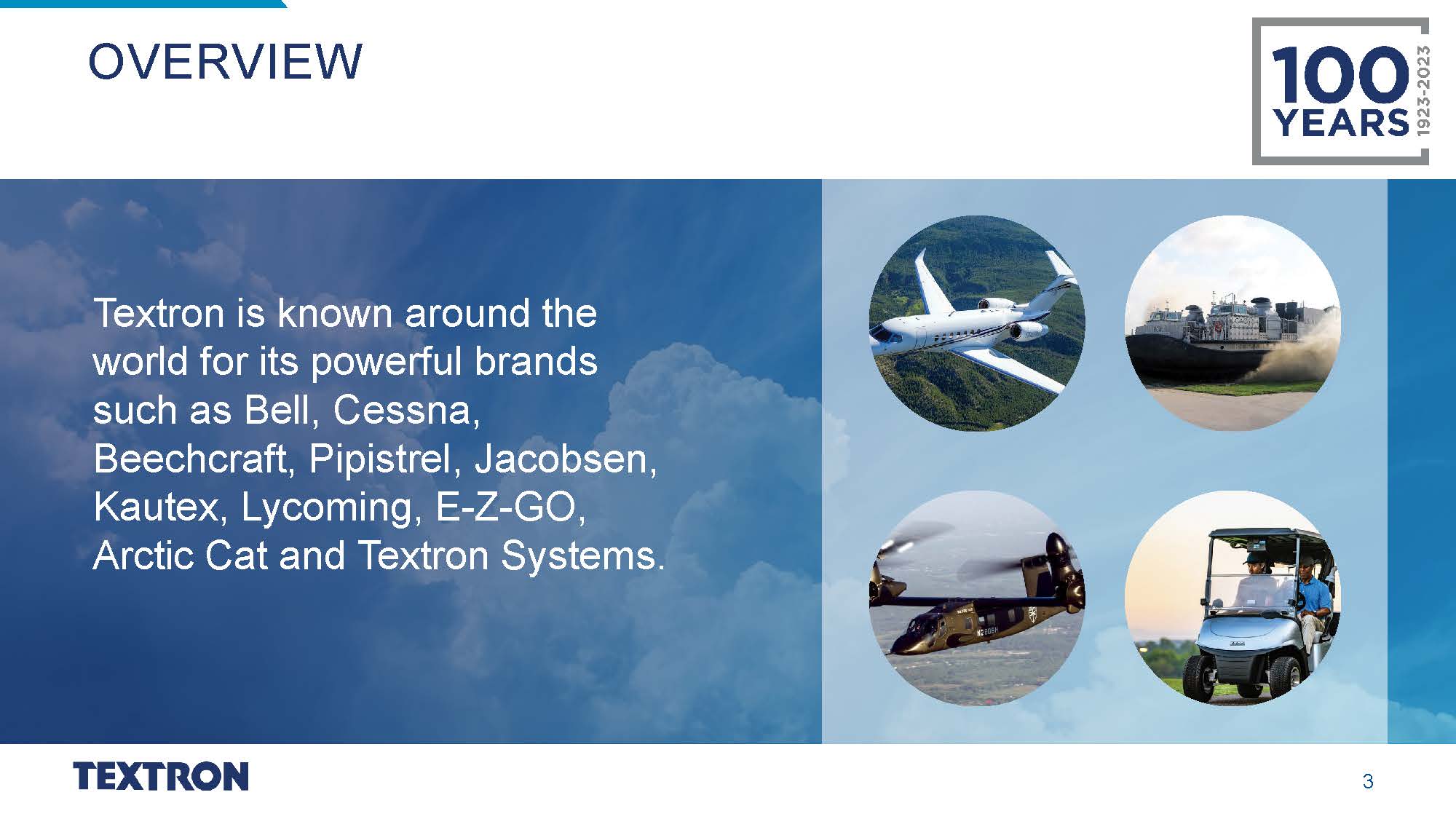 OVERVIEW

100 YEARS 1923-2023

Textron is known around the world for its powerful brands such as Bell, Cessna, Beechcraft, Pipistrel, Jacobsen, Kautex, Lycoming, E-Z-GO, Arctic Cat and Textron Systems.

TEXTRON

3